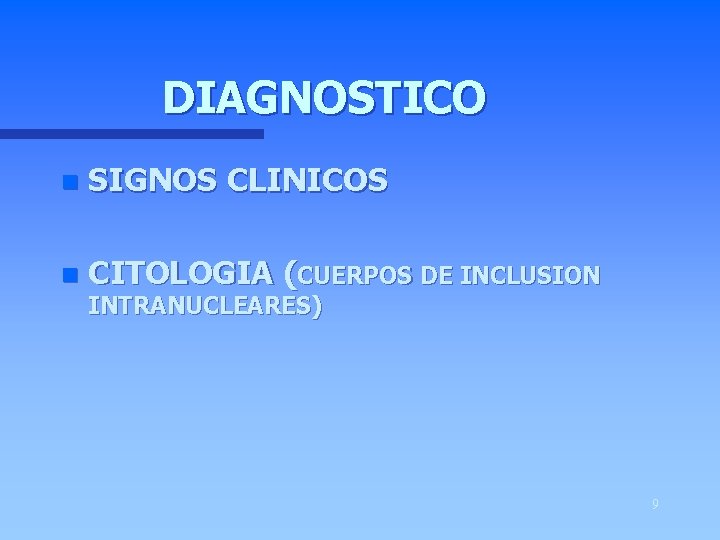 DIAGNOSTICO

SIGNOS CLINICOS

CITOLOGIA (CUERPOS DE INCLUSION INTRANUCLEARES)

9